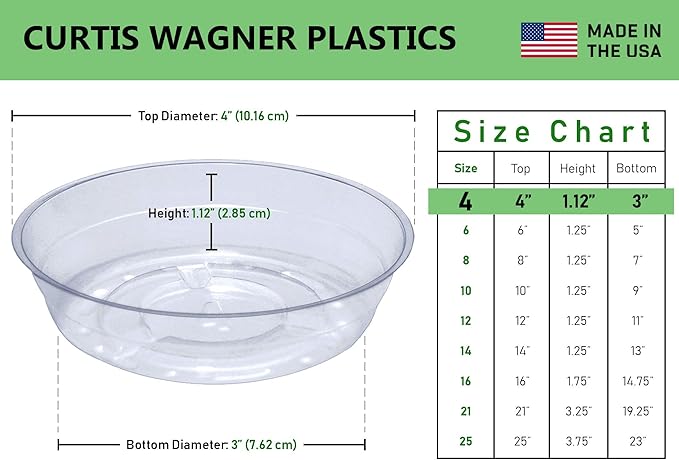 CURTIS WAGNER PLASTICS

MADE IN THE USA

Top Diameter: 4" (10.16 cm)

Height: 1.12" (2.85 cm)

Bottom Diameter: 3" (7.62 cm)

Size Chart

| Size | Top | Height | Bottom |
|---|---|---|---|
| 4 | 4" | 1.12" | 3" |
| 6 | 6" | 1.25" | 5" |
| 8 | 8" | 1.25" | 7" |
| 10 | 10" | 1.25" | 9" |
| 12 | 12" | 1.25" | 11" |
| 14 | 14" | 1.25" | 13" |
| 16 | 16" | 1.75" | 14.75" |
| 21 | 21" | 3.25" | 19.25" |
| 25 | 25" | 3.75" | 23" |